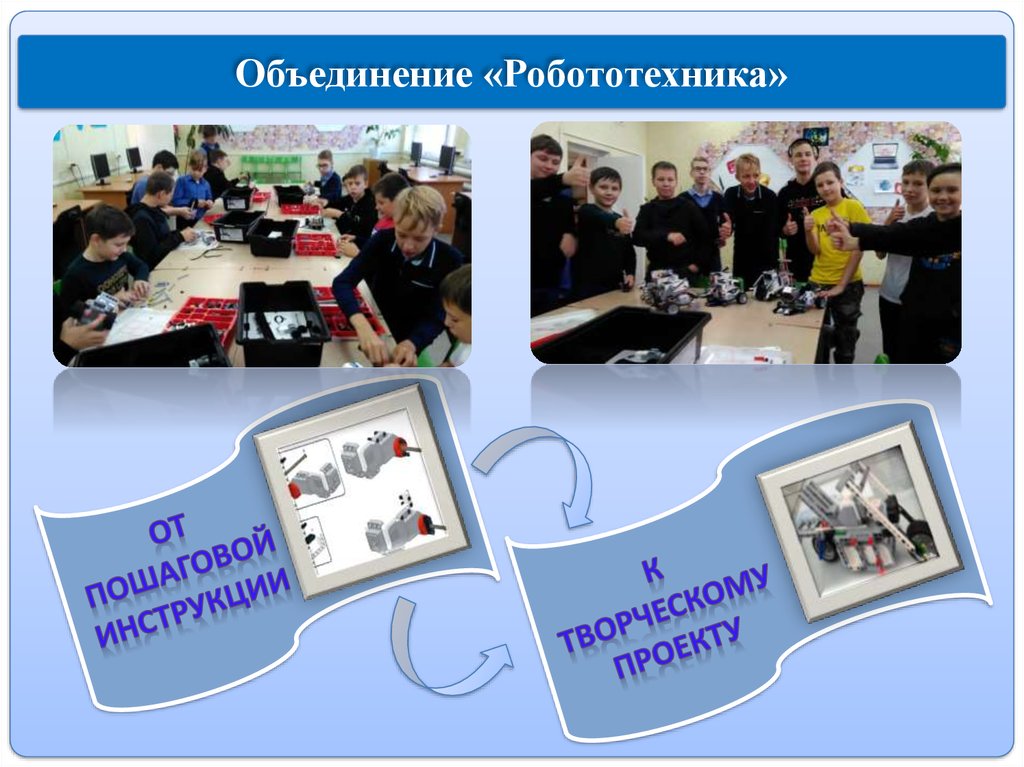 Объединение «Робототехника»

ОТ ПОШАГОВОЙ ИНСТРУКЦИИ

К ТВОРЧЕСКОМУ ПРОЕКТУ